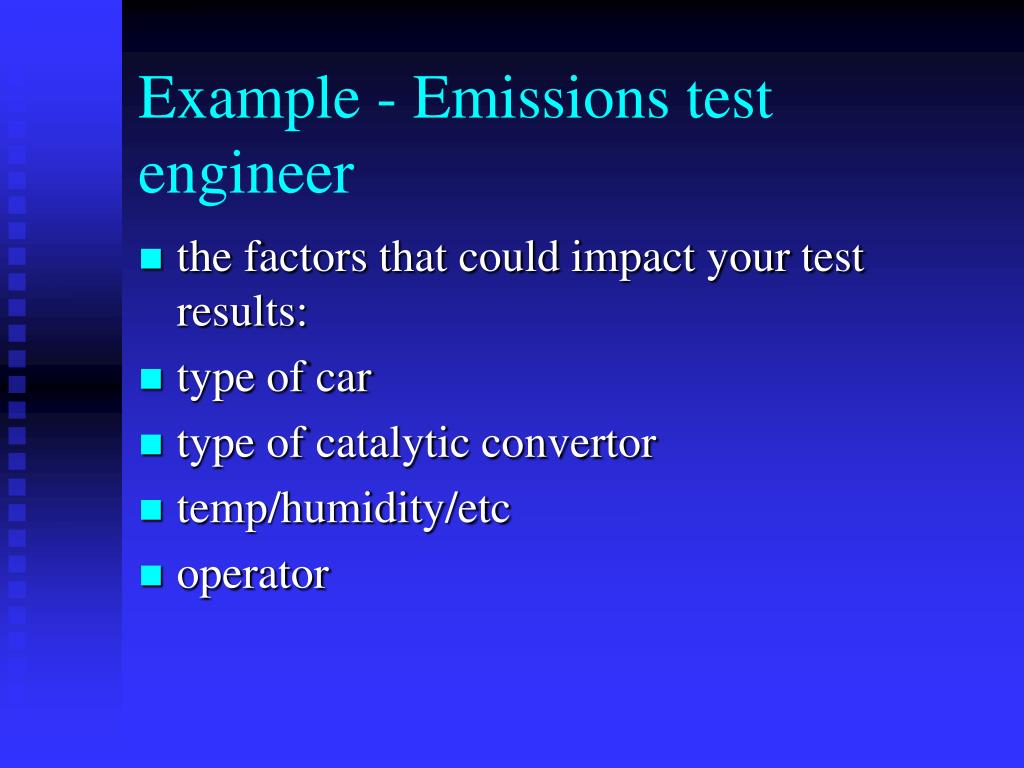 Example - Emissions test engineer

- the factors that could impact your test results:
- type of car
- type of catalytic convertor
- temp/humidity/etc
- operator